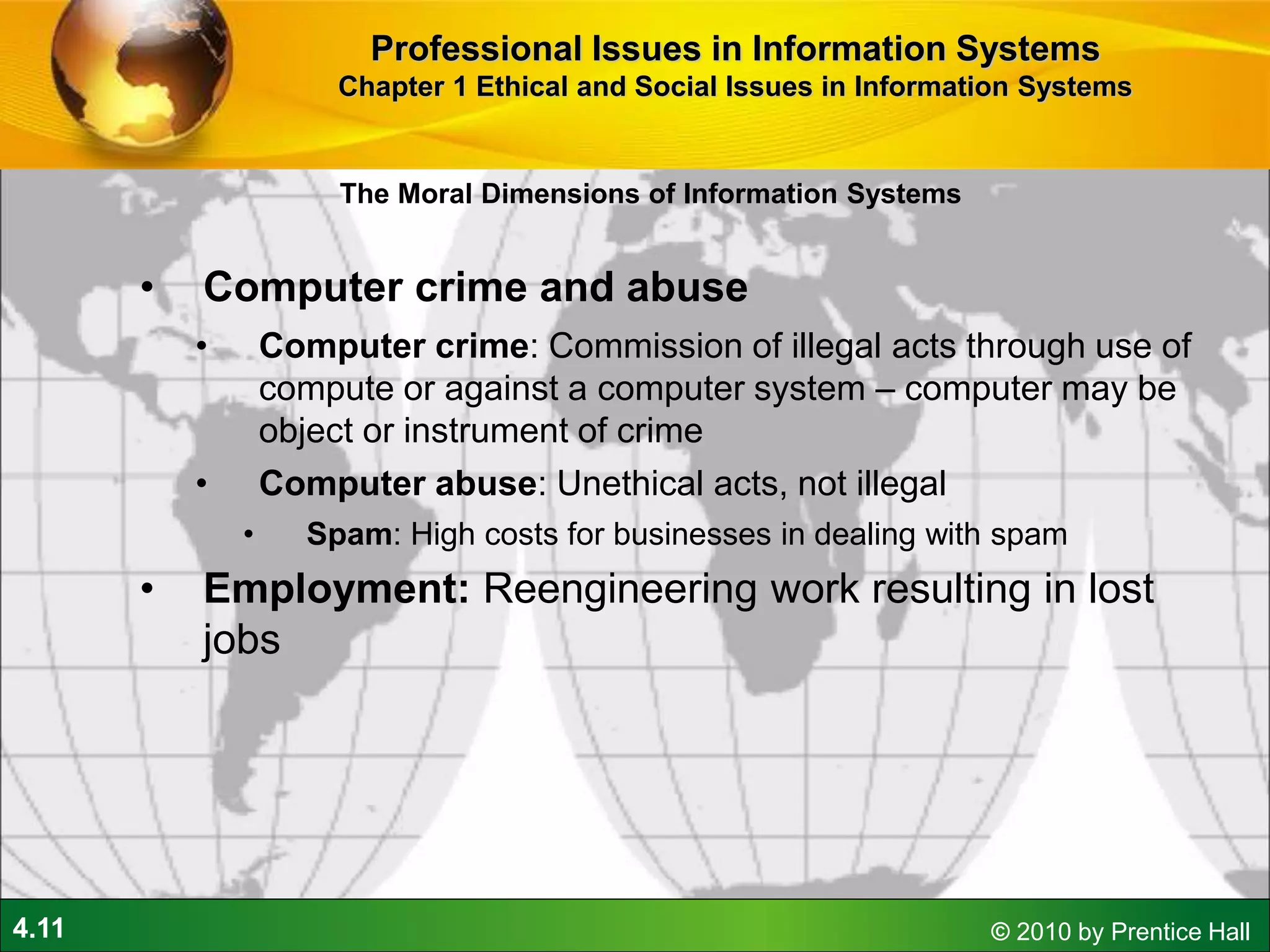 Professional Issues in Information Systems
Chapter 1 Ethical and Social Issues in Information Systems

The Moral Dimensions of Information Systems

• Computer crime and abuse
  • Computer crime: Commission of illegal acts through use of compute or against a computer system – computer may be object or instrument of crime
  • Computer abuse: Unethical acts, not illegal
    • Spam: High costs for businesses in dealing with spam
• Employment: Reengineering work resulting in lost jobs

4.11

© 2010 by Prentice Hall